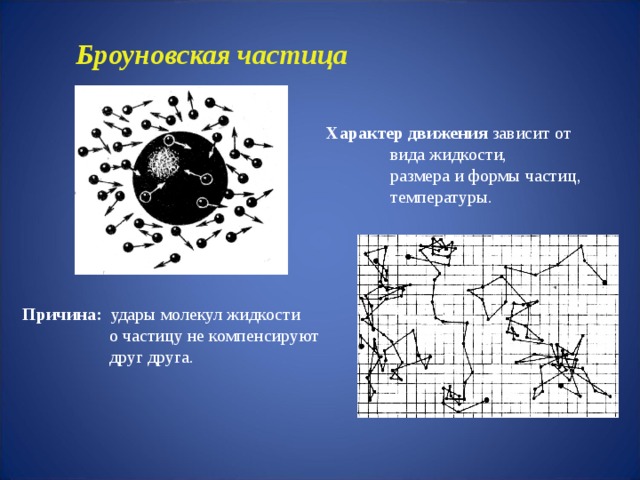 Броуновская частица

Характер движения зависит от
вида жидкости,
размера и формы частиц,
температуры.

Причина: удары молекул жидкости о частицу не компенсируют друг друга.